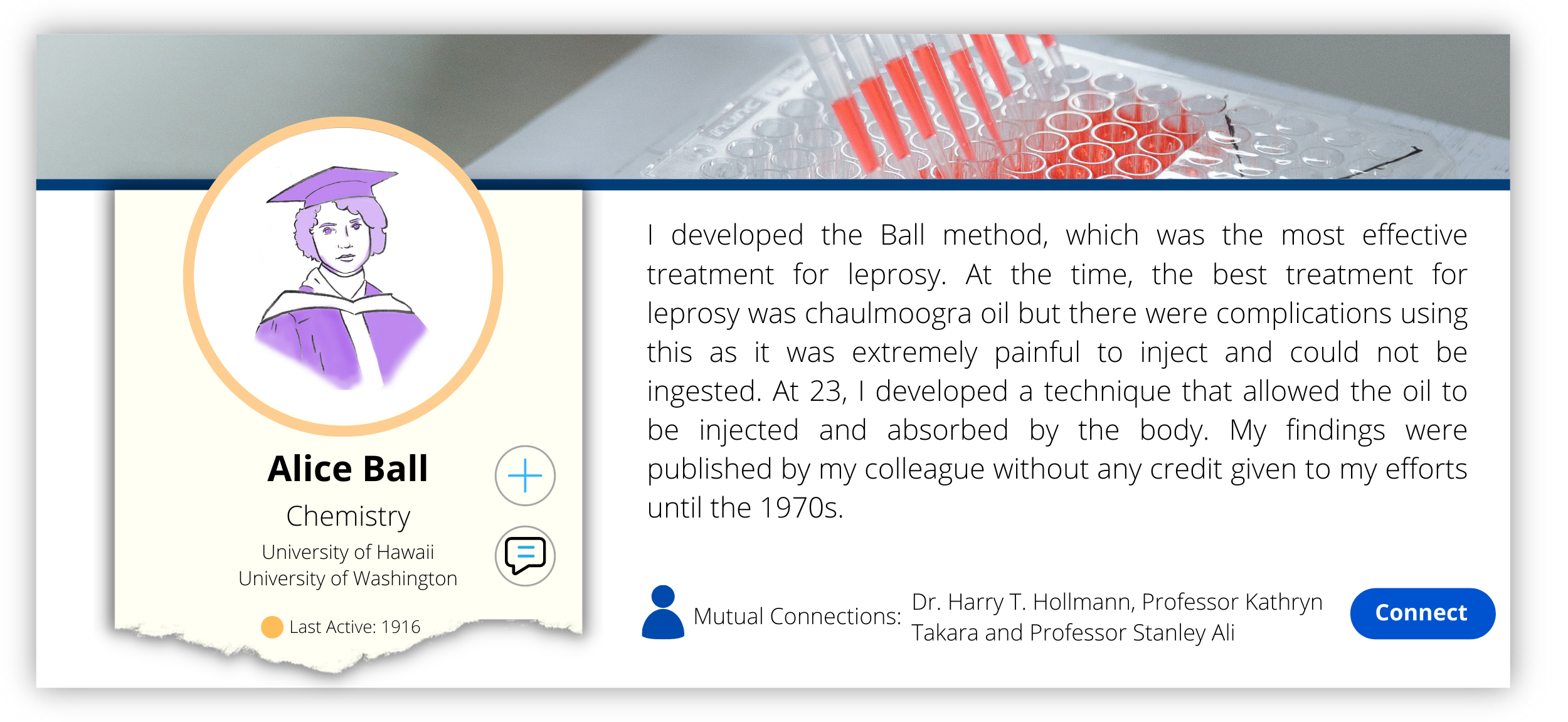 Alice Ball

Chemistry

University of Hawaii
University of Washington

Last Active: 1916

I developed the Ball method, which was the most effective treatment for leprosy. At the time, the best treatment for leprosy was chaulmoogra oil but there were complications using this as it was extremely painful to inject and could not be ingested. At 23, I developed a technique that allowed the oil to be injected and absorbed by the body. My findings were published by my colleague without any credit given to my efforts until the 1970s.

Mutual Connections: Dr. Harry T. Hollmann, Professor Kathryn Takara and Professor Stanley Ali

Connect